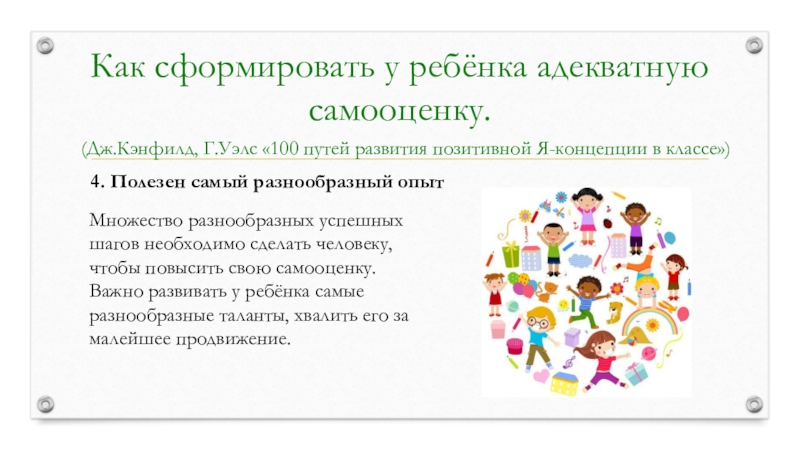 Как сформировать у ребёнка адекватную самооценку.

(Дж.Кэнфилд, Г.Уэлс «100 путей развития позитивной Я-концепции в классе»)

4. Полезен самый разнообразный опыт

Множество разнообразных успешных шагов необходимо сделать человеку, чтобы повысить свою самооценку. Важно развивать у ребёнка самые разнообразные таланты, хвалить его за малейшее продвижение.